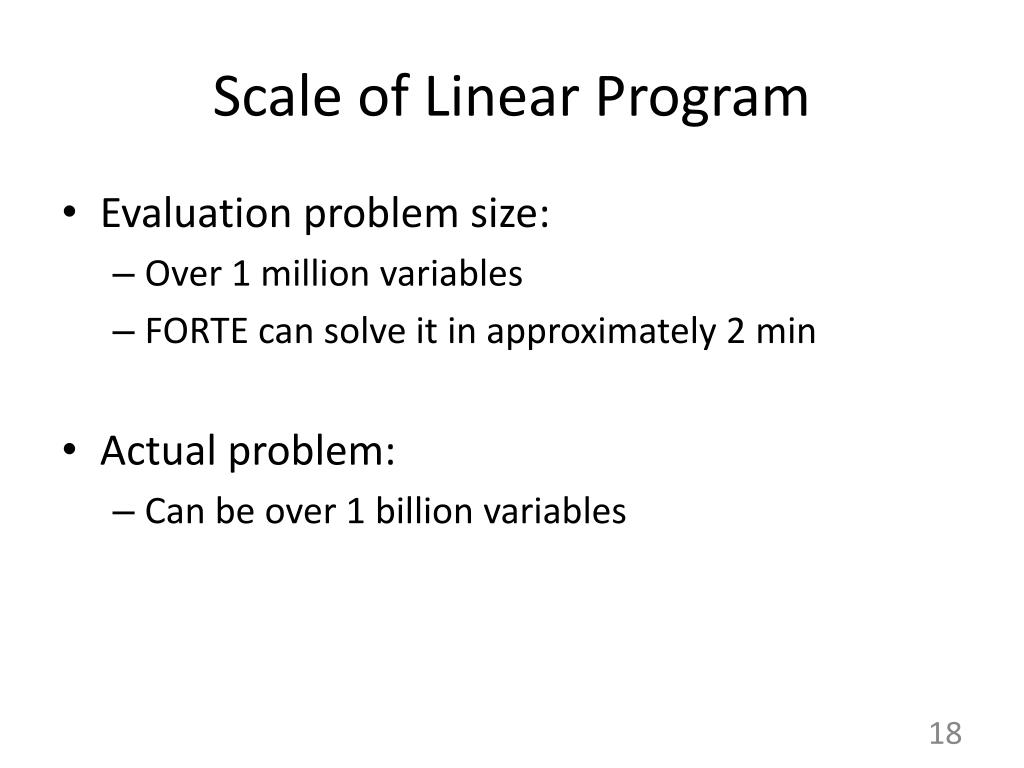 Scale of Linear Program

• Evaluation problem size:
– Over 1 million variables
– FORTE can solve it in approximately 2 min

• Actual problem:
– Can be over 1 billion variables

18